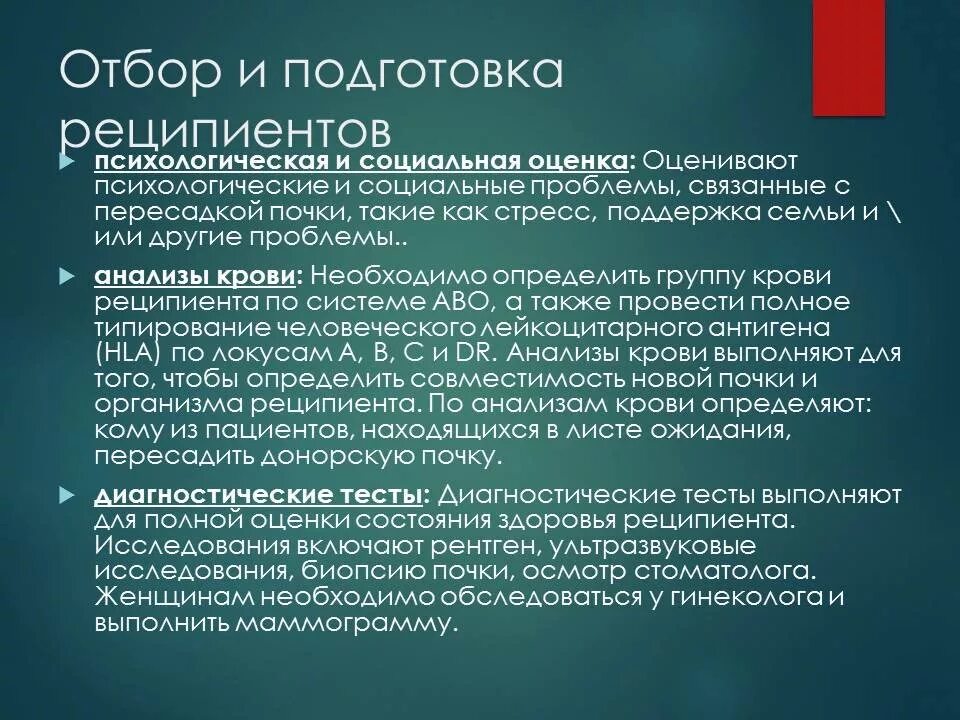 Отбор и подготовка реципиентов

психологическая и социальная оценка: Оценивают психологические и социальные проблемы, связанные с пересадкой почки, такие как стресс, поддержка семьи и \ или другие проблемы..

анализы крови: Необходимо определить группу крови реципиента по системе АВО, а также провести полное типирование человеческого лейкоцитарного антигена (HLA) по локусам A, B, C и DR. Анализы крови выполняют для того, чтобы определить совместимость новой почки и организма реципиента. По анализам крови определяют: кому из пациентов, находящихся в листе ожидания, пересадить донорскую почку.

диагностические тесты: Диагностические тесты выполняют для полной оценки состояния здоровья реципиента. Исследования включают рентген, ультразвуковые исследования, биопсию почки, осмотр стоматолога. Женщинам необходимо обследоваться у гинеколога и выполнить маммограмму.